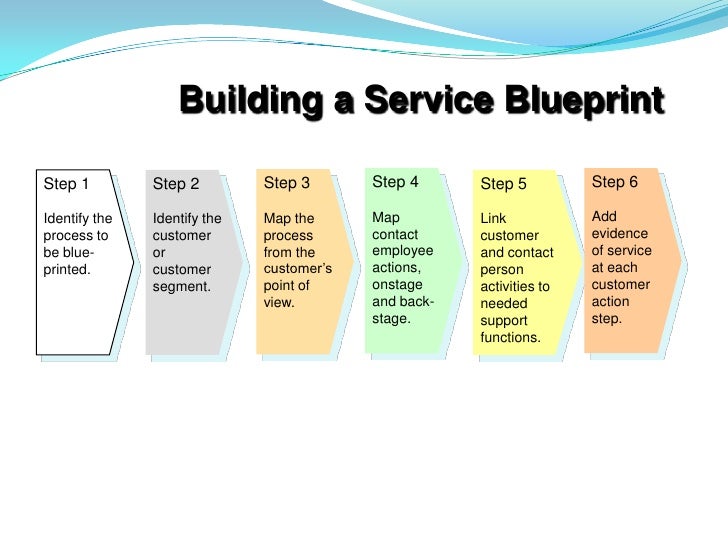 Building a Service Blueprint

Step 1

Identify the process to be blueprinted.

Step 2

Identify the customer or customer segment.

Step 3

Map the process from the customer's point of view.

Step 4

Map contact employee actions, onstage and backstage.

Step 5

Link customer and contact person activities to needed support functions.

Step 6

Add evidence of service at each customer action step.